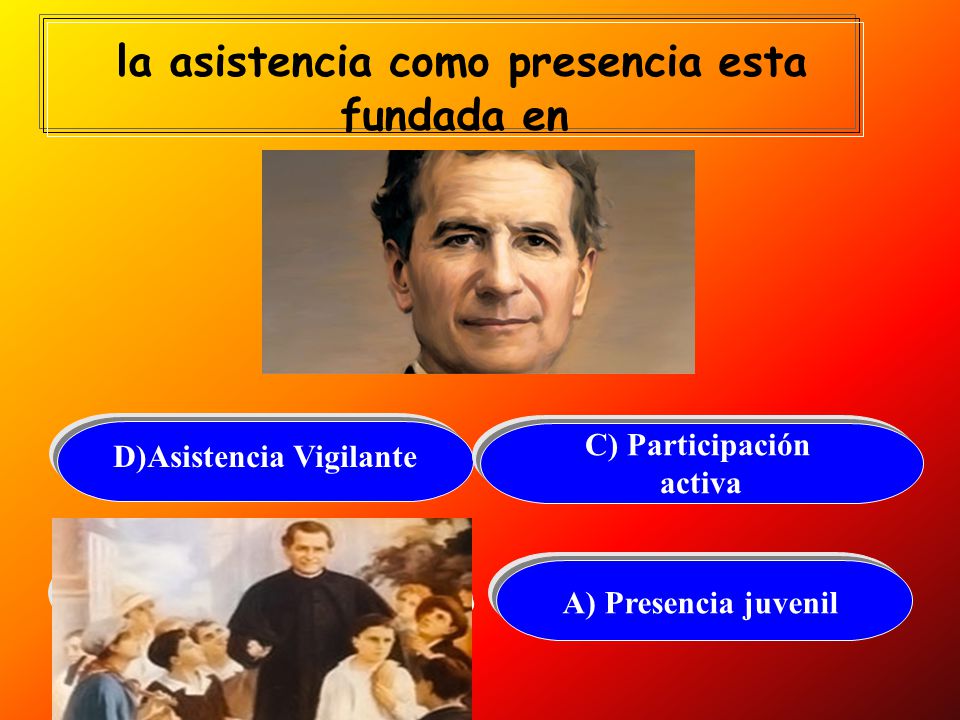 la asistencia como presencia esta fundada en

D)Asistencia Vigilante

C) Participación activa

A) Presencia juvenil